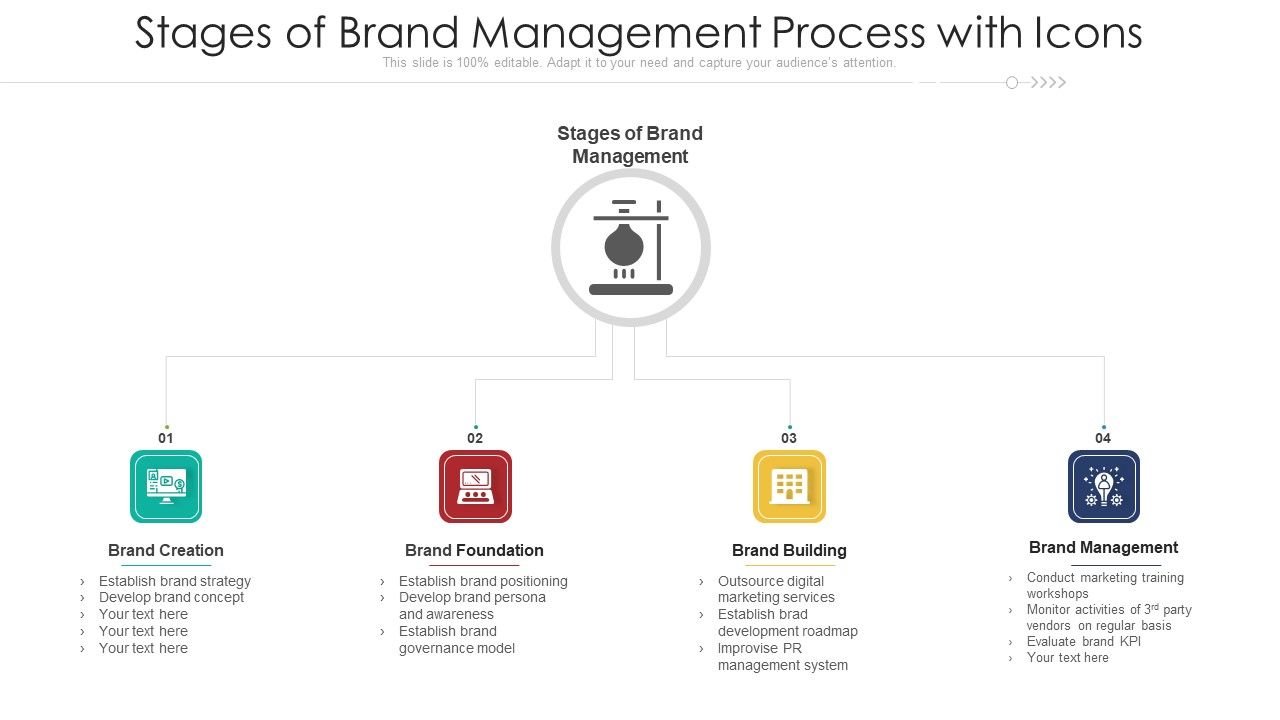 Stages of Brand Management Process with Icons

This slide is 100% editable. Adapt it to your need and capture your audience's attention.

Stages of Brand Management

01

Brand Creation

› Establish brand strategy
› Develop brand concept
› Your text here
› Your text here
› Your text here

02

Brand Foundation

› Establish brand positioning
› Develop brand persona and awareness
› Establish brand governance model

03

Brand Building

› Outsource digital marketing services
› Establish brad development roadmap
› Improvise PR management system

04

Brand Management

› Conduct marketing training workshops
› Monitor activities of 3$^{rd}$ party vendors on regular basis
› Evaluate brand KPI
› Your text here